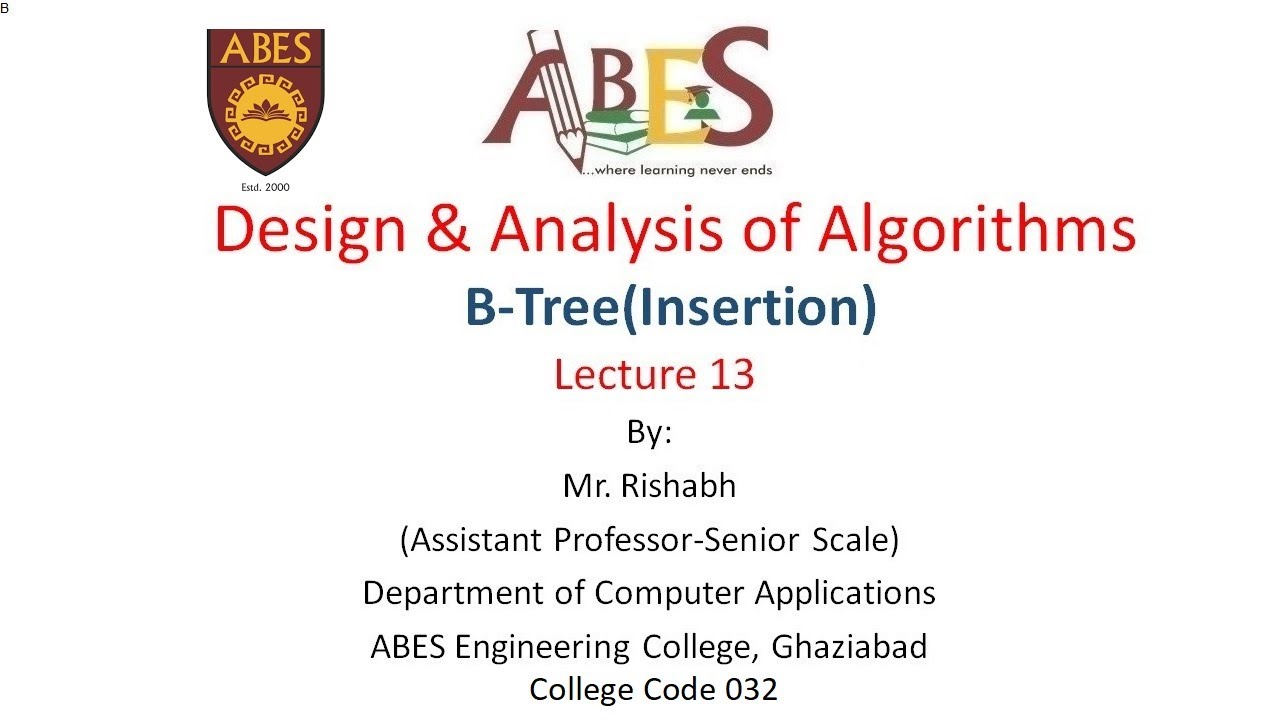 B

ABES

Estd. 2000

ABES

...where learning never ends

Design & Analysis of Algorithms

B-Tree(Insertion)

Lecture 13

By:

Mr. Rishabh

(Assistant Professor-Senior Scale)

Department of Computer Applications

ABES Engineering College, Ghaziabad

College Code 032